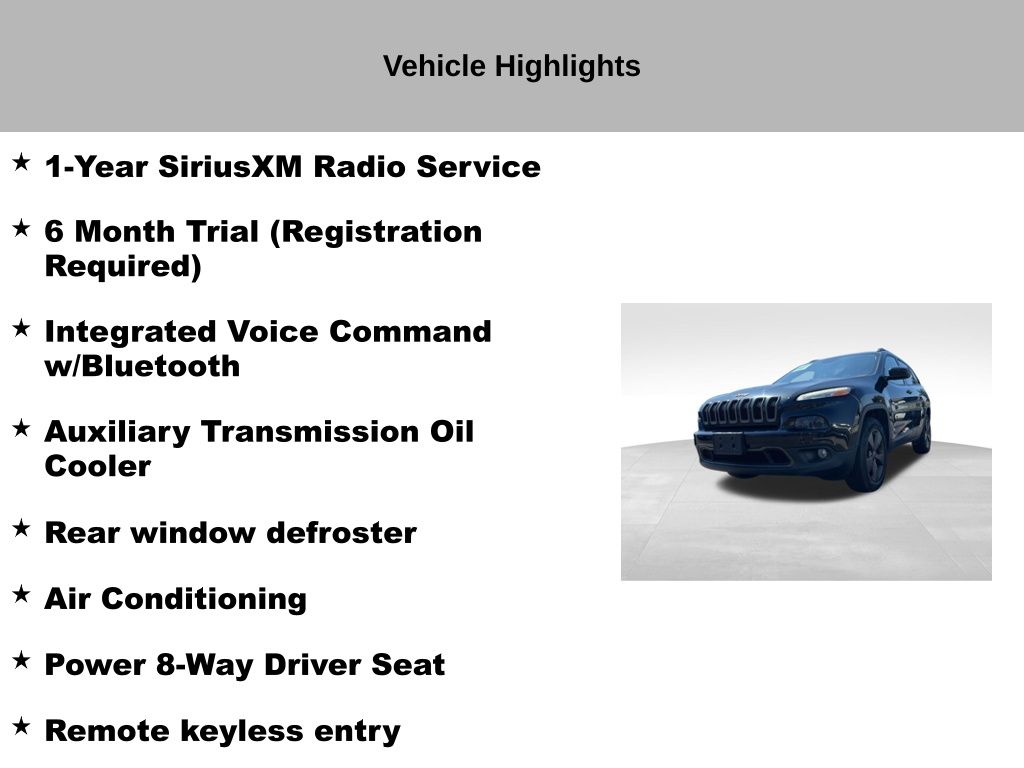 Vehicle Highlights

★ 1-Year SiriusXM Radio Service

★ 6 Month Trial (Registration Required)

★ Integrated Voice Command w/Bluetooth

★ Auxiliary Transmission Oil Cooler

★ Rear window defroster

★ Air Conditioning

★ Power 8-Way Driver Seat

★ Remote keyless entry